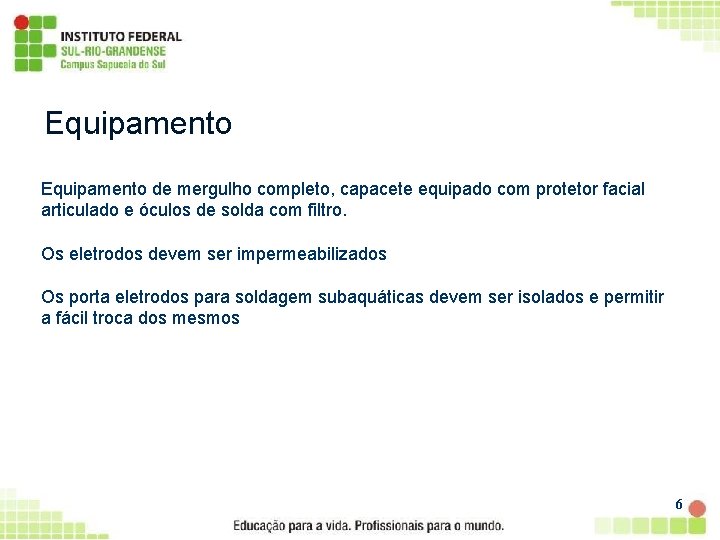 INSTITUTO FEDERAL
SUL-RIO-GRANDENSE
Campus Sapucaia do Sul

Equipamento

Equipamento de mergulho completo, capacete equipado com protetor facial articulado e óculos de solda com filtro.

Os eletrodos devem ser impermeabilizados

Os porta eletrodos para soldagem subaquáticas devem ser isolados e permitir a fácil troca dos mesmos

6

Educação para a vida. Profissionais para o mundo.